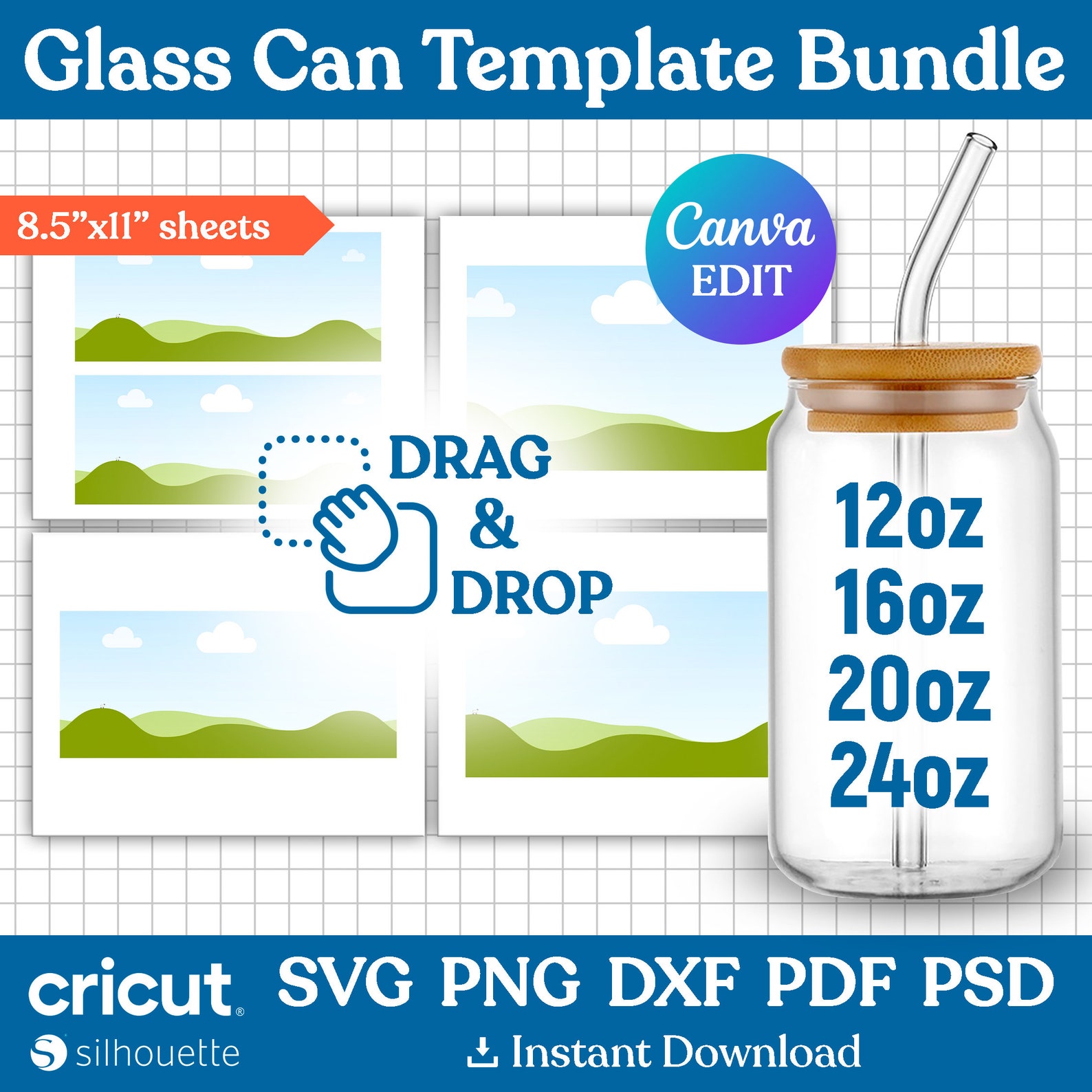 Glass Can Template Bundle

8.5”x11” sheets

Canva EDIT

DRAG & DROP

12oz
16oz
20oz
24oz

cricut®

silhouette

SVG PNG DXF PDF PSD

Instant Download